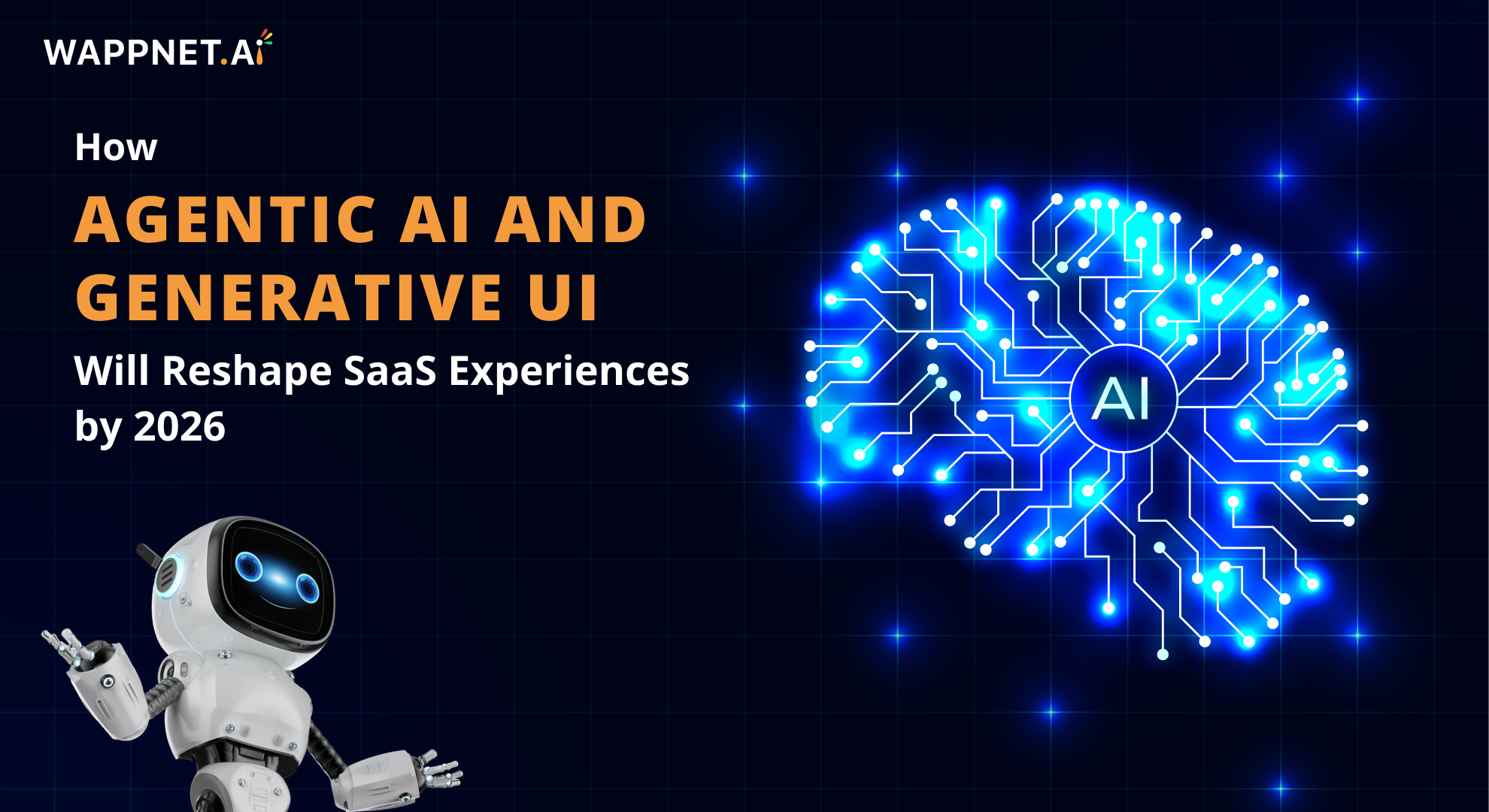 WAPPNET.AI

How

AGENTIC AI AND GENERATIVE UI

Will Reshape SaaS Experiences by 2026

AI